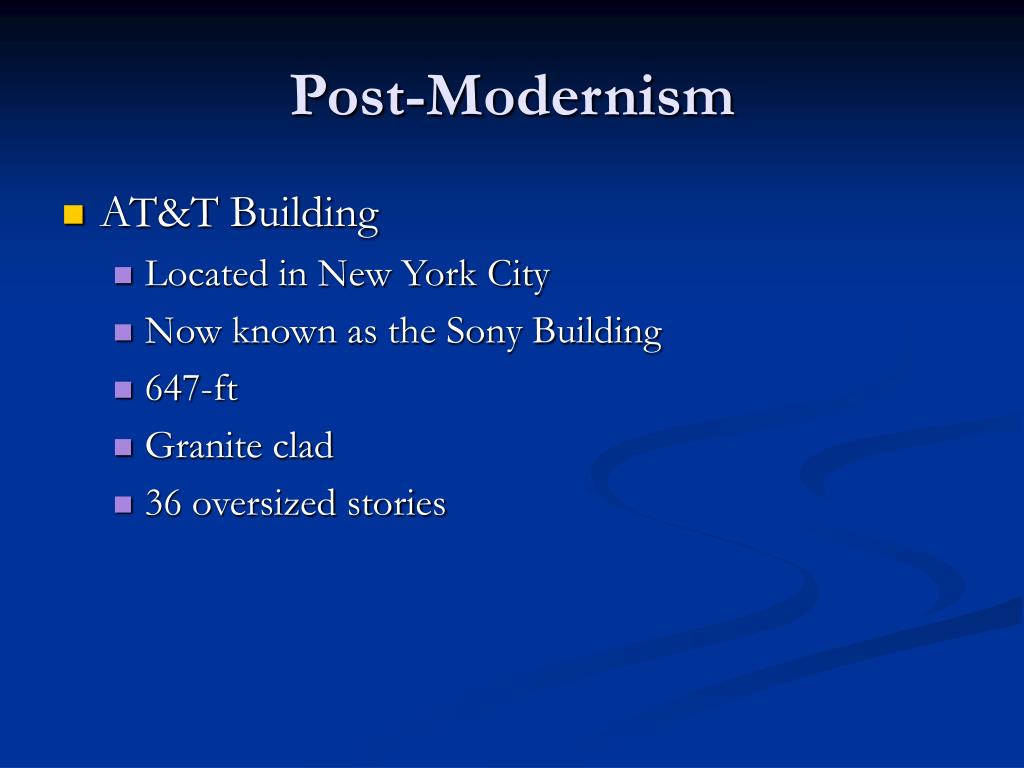 Post-Modernism

AT&T Building

Located in New York City

Now known as the Sony Building

647-ft

Granite clad

36 oversized stories